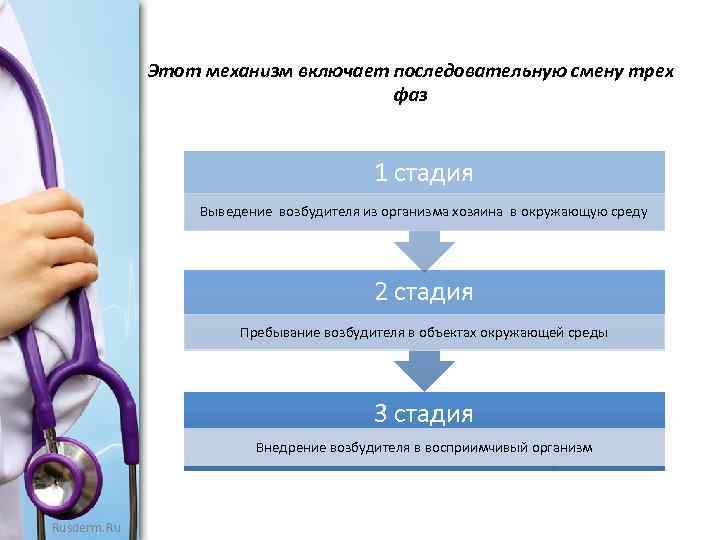 Этот механизм включает последовательную смену трех фаз

1 стадия

Выведение возбудителя из организма хозяина в окружающую среду

2 стадия

Пребывание возбудителя в объектах окружающей среды

3 стадия

Внедрение возбудителя в восприимчивый организм

Rusderm.Ru